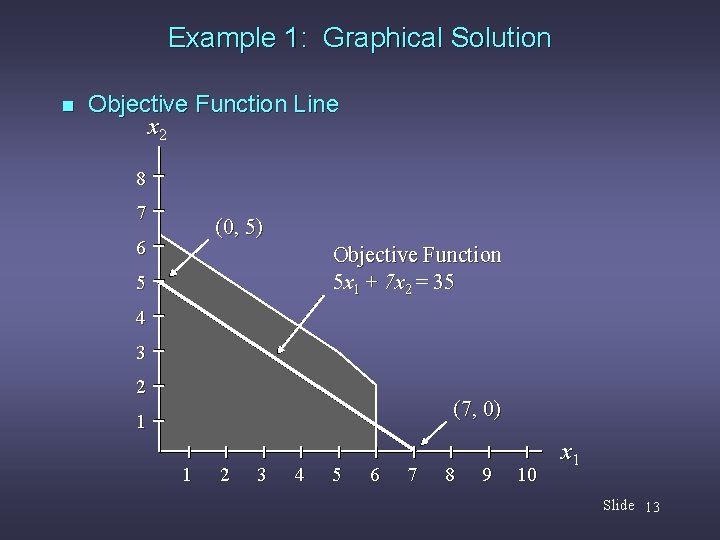 Example 1: Graphical Solution

Objective Function Line

$x_2$

8
7
6
5
4
3
2
1

(0, 5)

Objective Function
$5x_1 + 7x_2 = 35$

(7, 0)

1 2 3 4 5 6 7 8 9 10

$x_1$

Slide 13